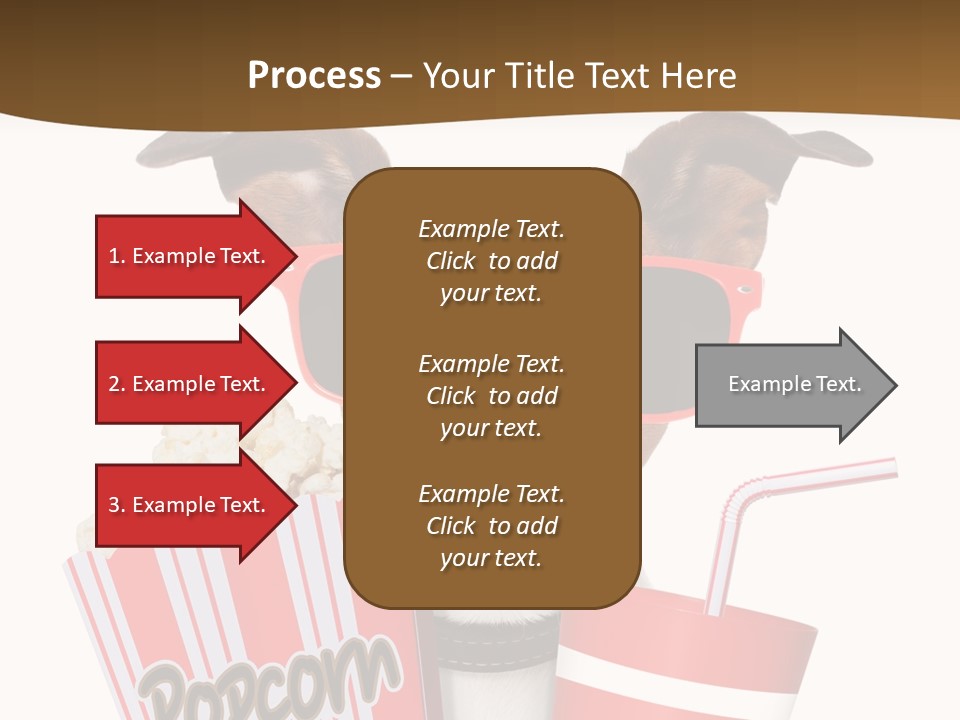 Process – Your Title Text Here

1. Example Text.

2. Example Text.

3. Example Text.

Example Text. Click to add your text.

Example Text. Click to add your text.

Example Text. Click to add your text.

Example Text.

POPCORN